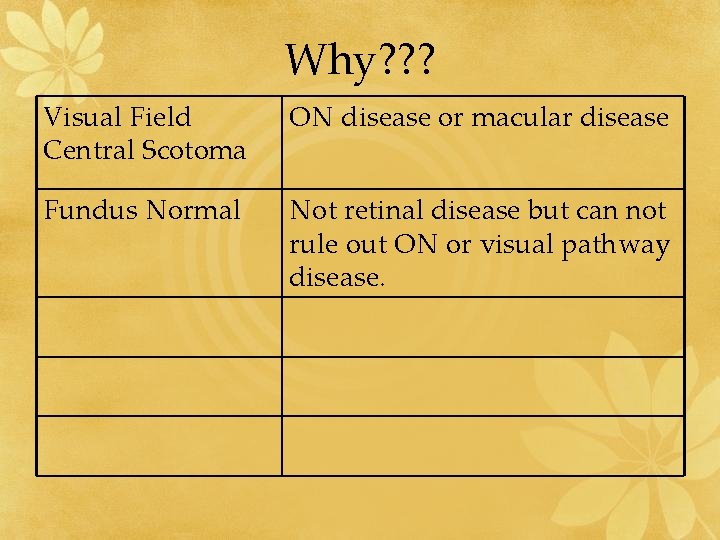 Why???

| Visual Field Central Scotoma | ON disease or macular disease |
|---|---|
| Fundus Normal | Not retinal disease but can not rule out ON or visual pathway disease. |
| | |
| | |
| | |